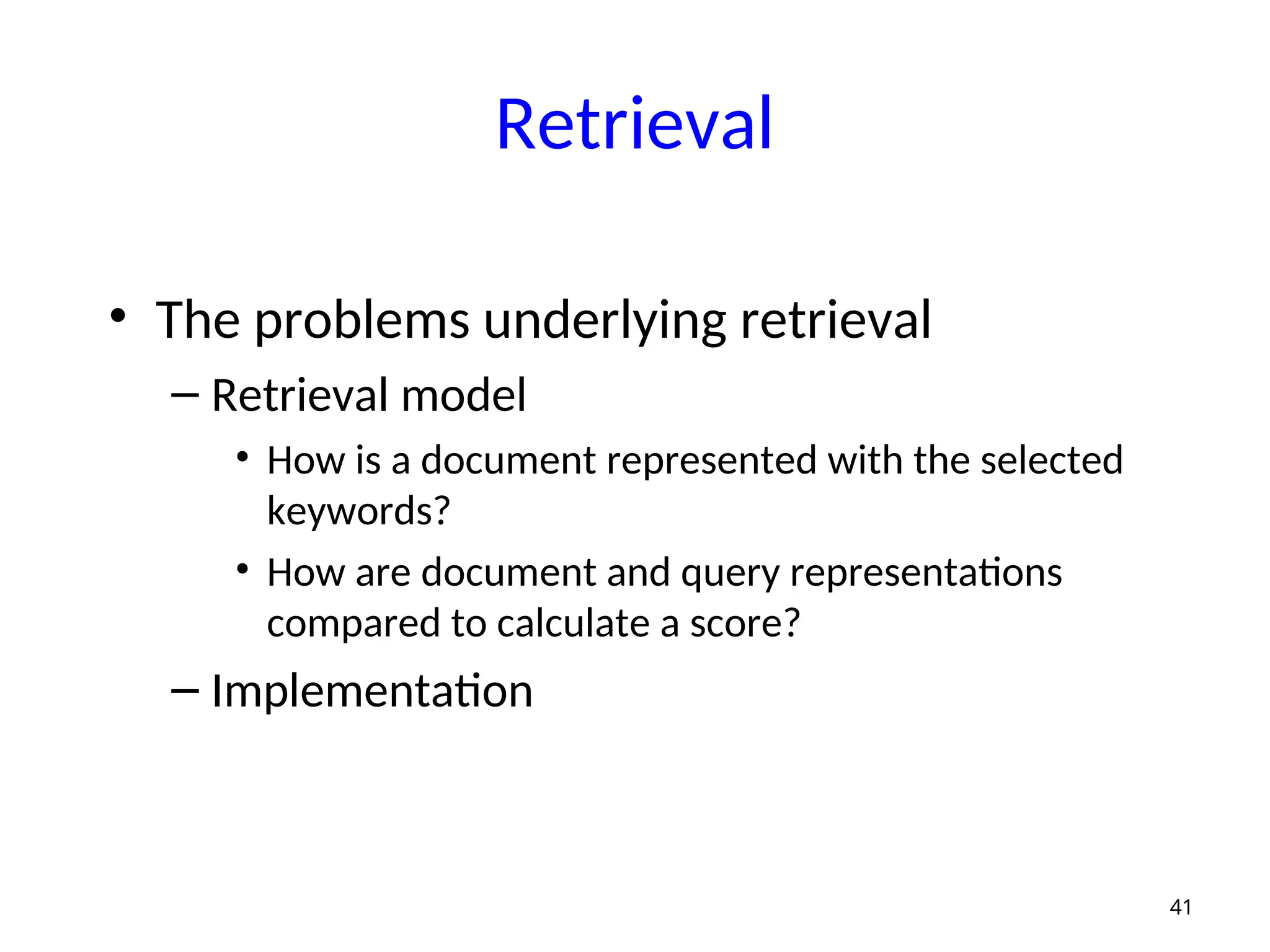 Retrieval

• The problems underlying retrieval
  – Retrieval model
    • How is a document represented with the selected keywords?
    • How are document and query representations compared to calculate a score?
  – Implementation

41